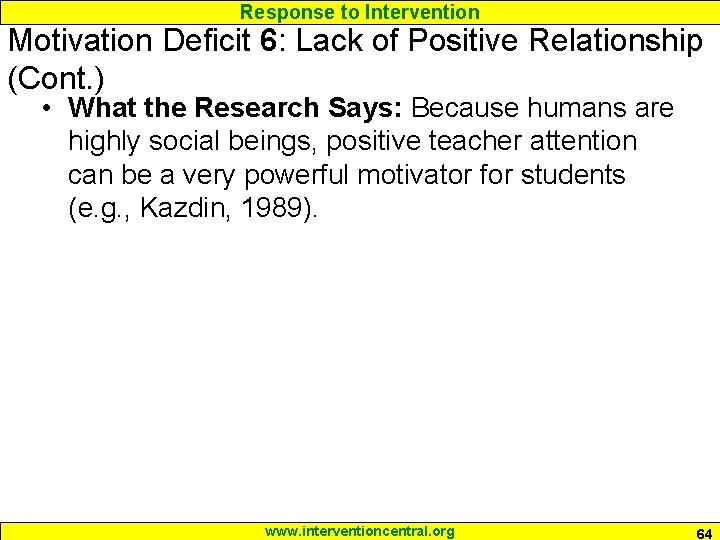 Response to Intervention

Motivation Deficit 6: Lack of Positive Relationship (Cont.)

• What the Research Says: Because humans are highly social beings, positive teacher attention can be a very powerful motivator for students (e.g., Kazdin, 1989).

www.interventioncentral.org

64